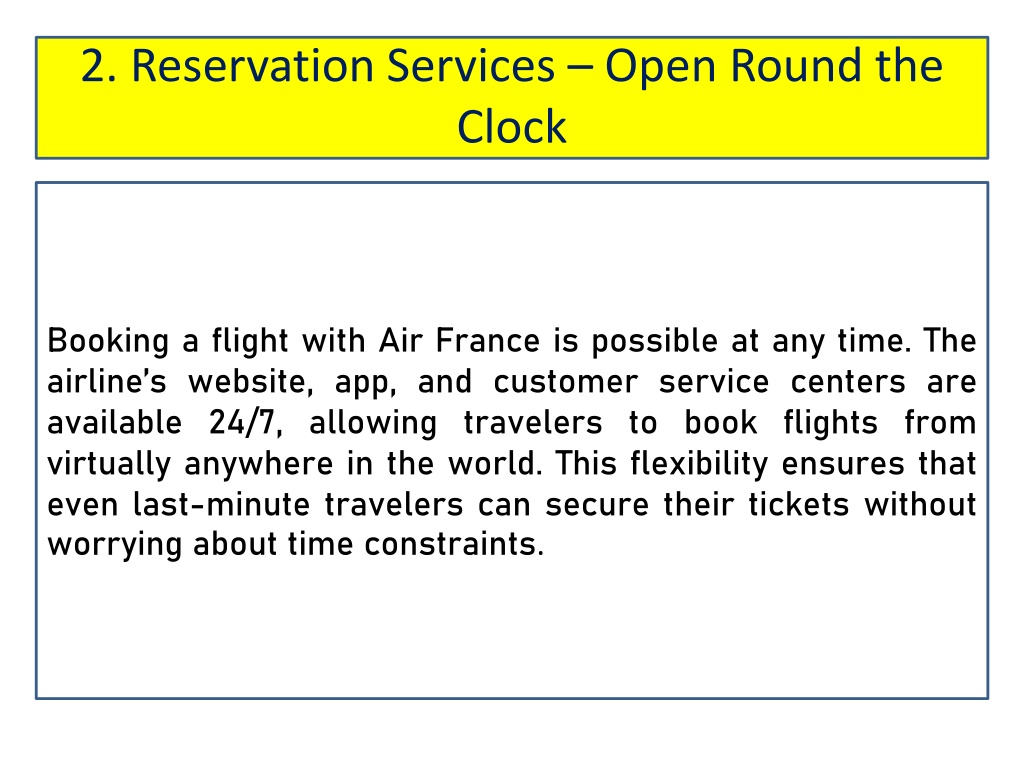 2. Reservation Services – Open Round the Clock

Booking a flight with Air France is possible at any time. The airline's website, app, and customer service centers are available 24/7, allowing travelers to book flights from virtually anywhere in the world. This flexibility ensures that even last-minute travelers can secure their tickets without worrying about time constraints.